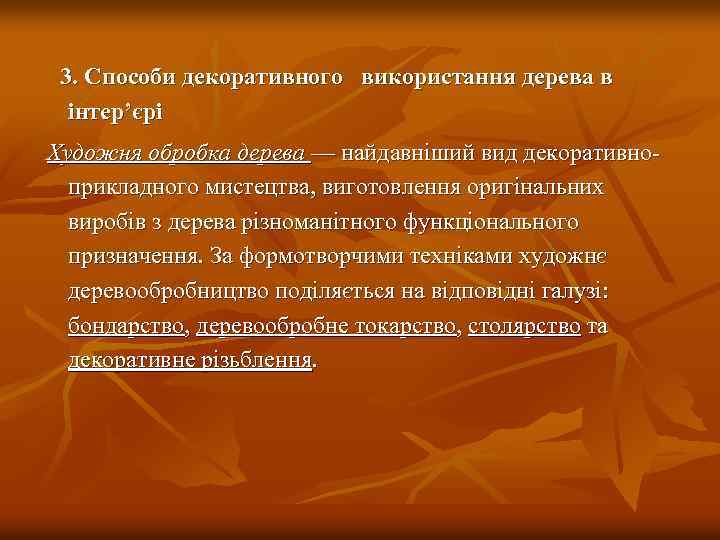 3. Способи декоративного використання дерева в інтер’єрі

Художня обробка дерева — найдавніший вид декоративно-прикладного мистецтва, виготовлення оригінальних виробів з дерева різноманітного функціонального призначення. За формотворчими техніками художнє деревообробництво поділяється на відповідні галузі: бондарство, деревообробне токарство, столярство та декоративне різьблення.